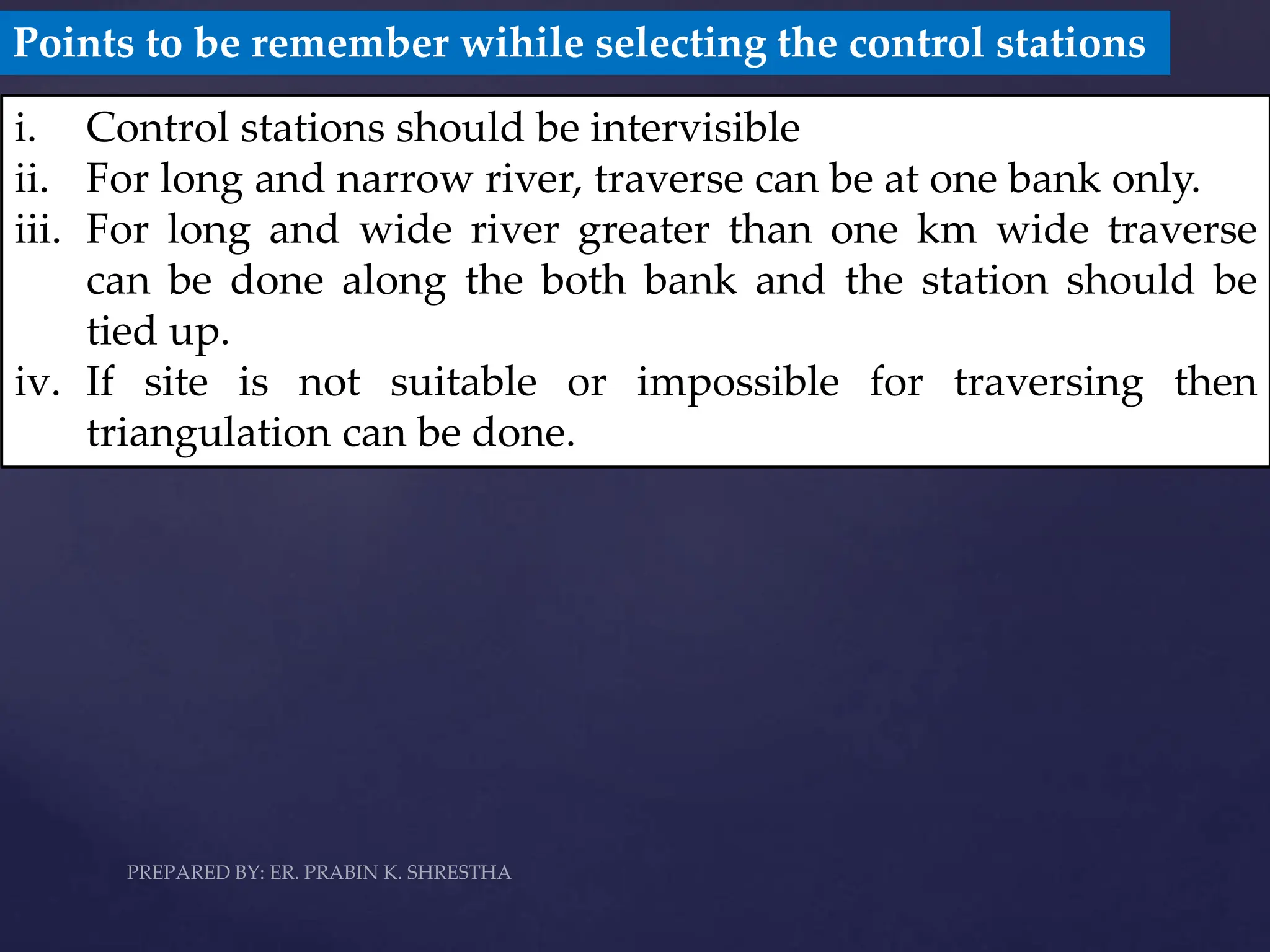 Points to be remember wihile selecting the control stations

i. Control stations should be intervisible
ii. For long and narrow river, traverse can be at one bank only.
iii. For long and wide river greater than one km wide traverse can be done along the both bank and the station should be tied up.
iv. If site is not suitable or impossible for traversing then triangulation can be done.

PREPARED BY: ER. PRABIN K. SHRESTHA